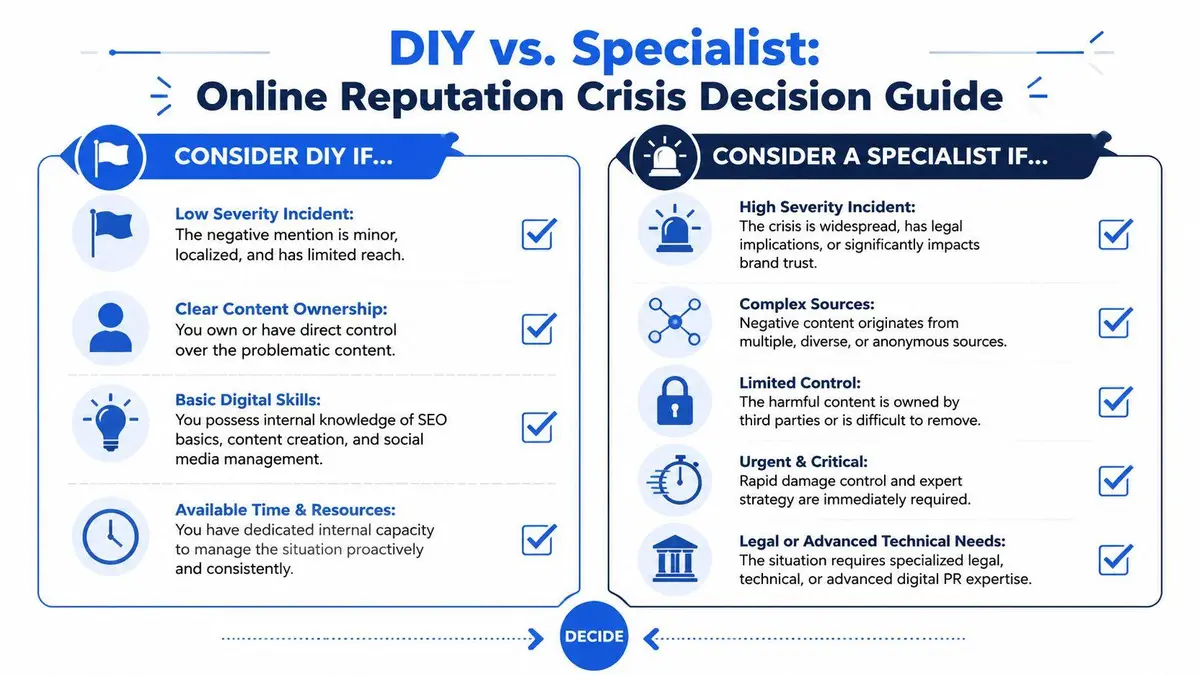 DIY vs. Specialist:
Online Reputation Crisis Decision Guide

CONSIDER DIY IF...

Low Severity Incident:
The negative mention is minor, localized, and has limited reach.

Clear Content Ownership:
You own or have direct control over the problematic content.

Basic Digital Skills:
You possess internal knowledge of SEO basics, content creation, and social media management.

Available Time & Resources:
You have dedicated internal capacity to manage the situation proactively and consistently.

CONSIDER A SPECIALIST IF...

High Severity Incident:
The crisis is widespread, has legal implications, or significantly impacts brand trust.

Complex Sources:
Negative content originates from multiple, diverse, or anonymous sources.

Limited Control:
The harmful content is owned by third parties or is difficult to remove.

Urgent & Critical:
Rapid damage control and expert strategy are immediately required.

Legal or Advanced Technical Needs:
The situation requires specialized legal, technical, or advanced digital PR expertise.

DECIDE